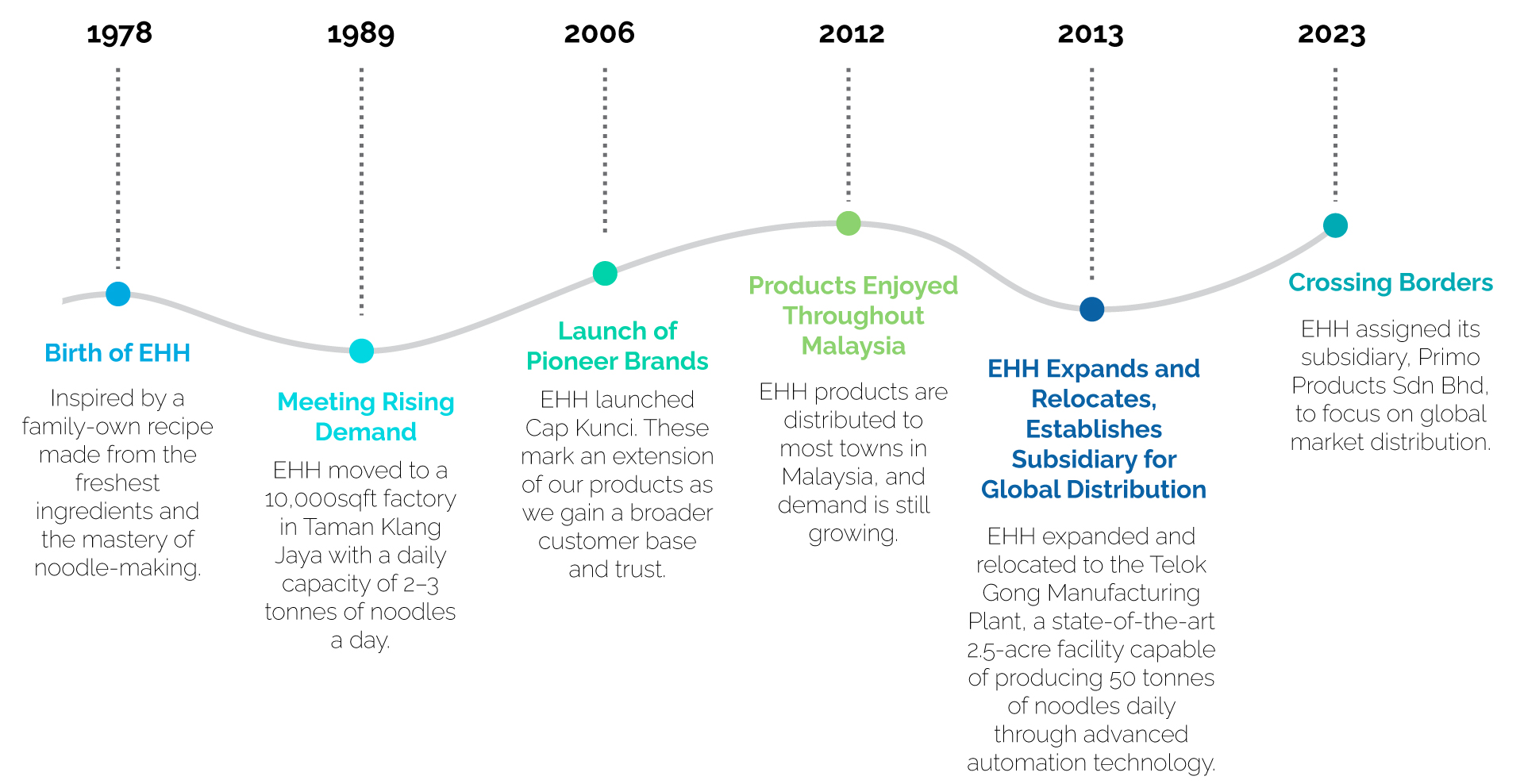 1978

Birth of EHH

Inspired by a family-own recipe made from the freshest ingredients and the mastery of noodle-making.

1989

Meeting Rising Demand

EHH moved to a 10,000sqft factory in Taman Klang Jaya with a daily capacity of 2–3 tonnes of noodles a day.

2006

Launch of Pioneer Brands

EHH launched Cap Kunci. These mark an extension of our products as we gain a broader customer base and trust.

2012

Products Enjoyed Throughout Malaysia

EHH products are distributed to most towns in Malaysia, and demand is still growing.

2013

EHH Expands and Relocates, Establishes Subsidiary for Global Distribution

EHH expanded and relocated to the Telok Gong Manufacturing Plant, a state-of-the-art 2.5-acre facility capable of producing 50 tonnes of noodles daily through advanced automation technology.

2023

Crossing Borders

EHH assigned its subsidiary, Primo Products Sdn Bhd, to focus on global market distribution.